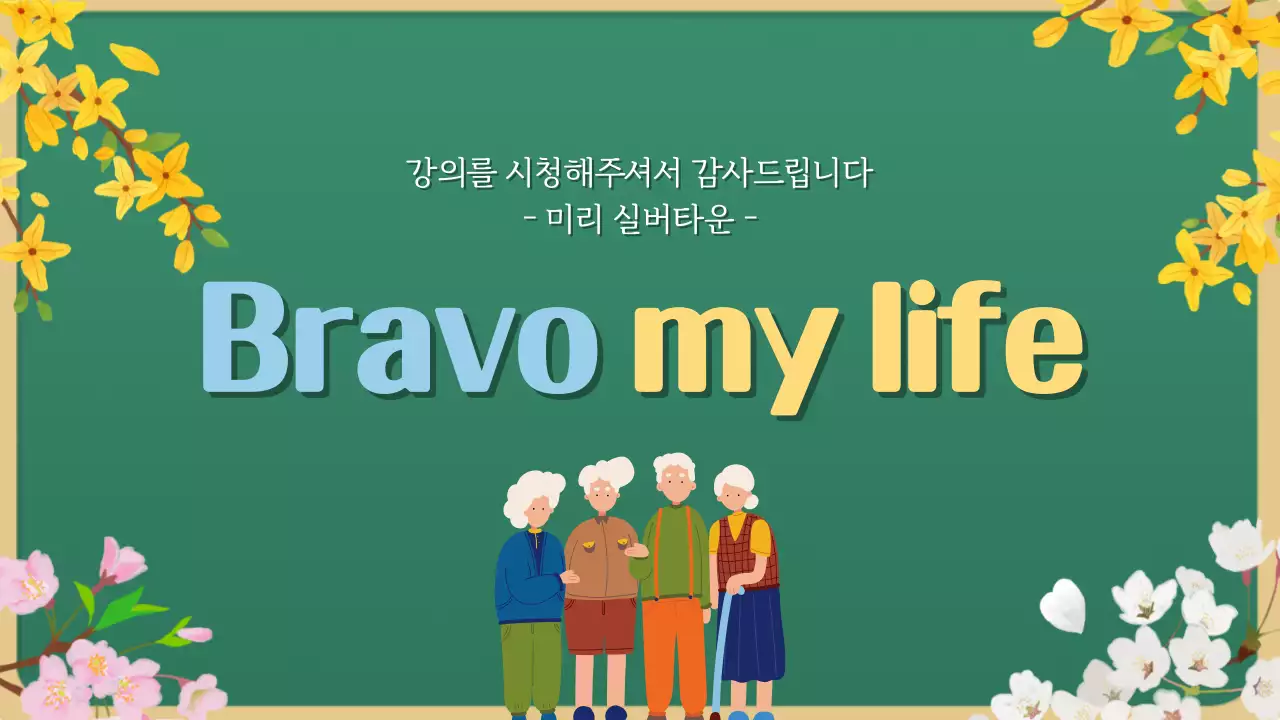 강의를 시청해주셔서 감사드립니다
- 미리 실버타운 -

Bravo my life